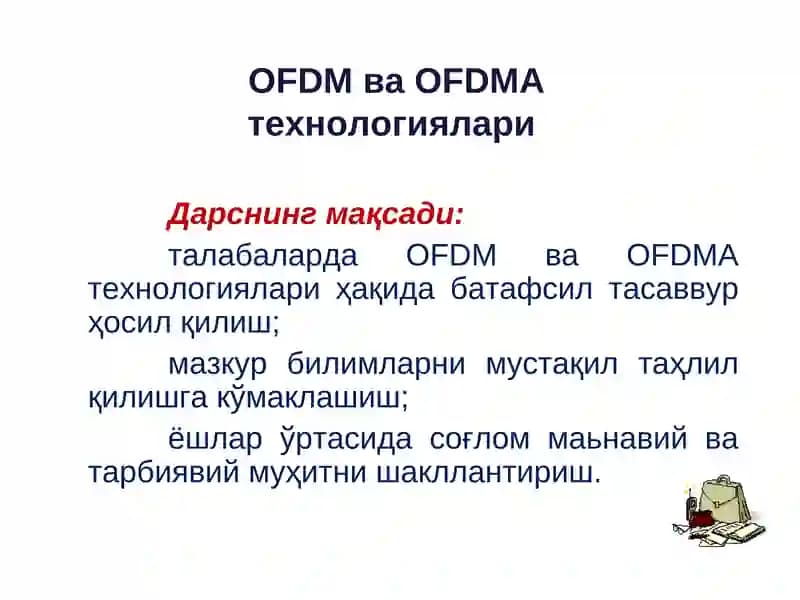 OFDM ва OFDMA технологиялари

Дарснинг мақсади:

талабаларда OFDM ва OFDMA технологиялари ҳақида батафсил тасаввур ҳосил қилиш;

мазкур билимларни мустақил таҳлил қилишга кўмаклашиш;

ёшлар ўртасида соғлом маьнавий ва тарбиявий муҳитни шакллантириш.